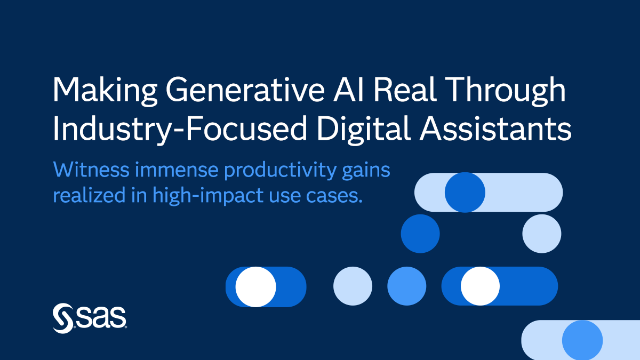 Making Generative AI Real Through Industry-Focused Digital Assistants

Witness immense productivity gains realized in high-impact use cases.

sas